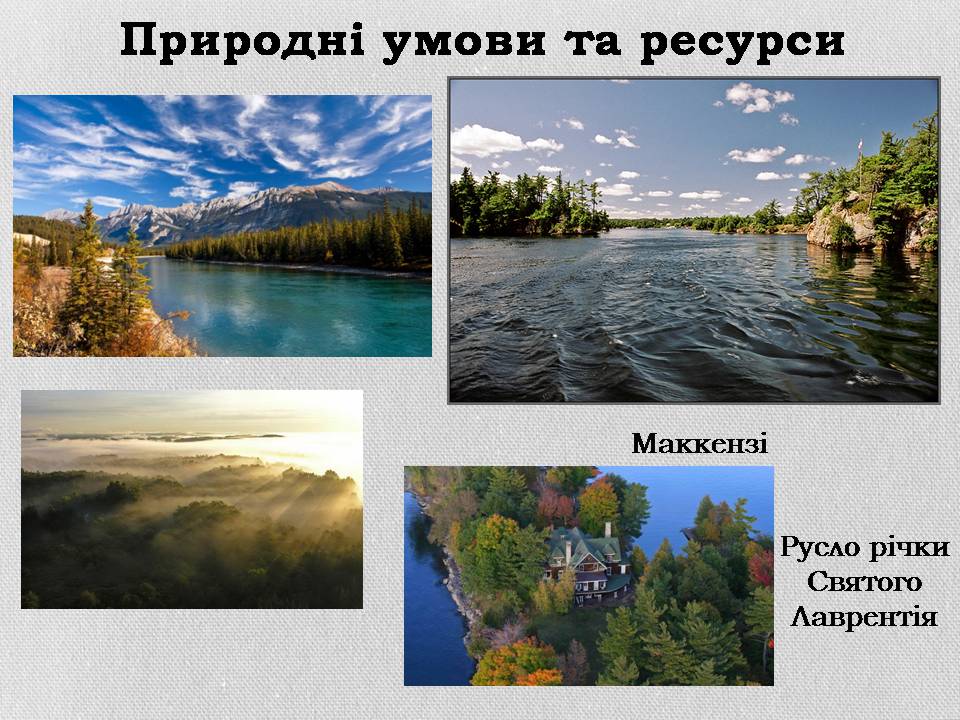 Природні умови та ресурси

Маккензі

Русло річки Святого Лаврентія